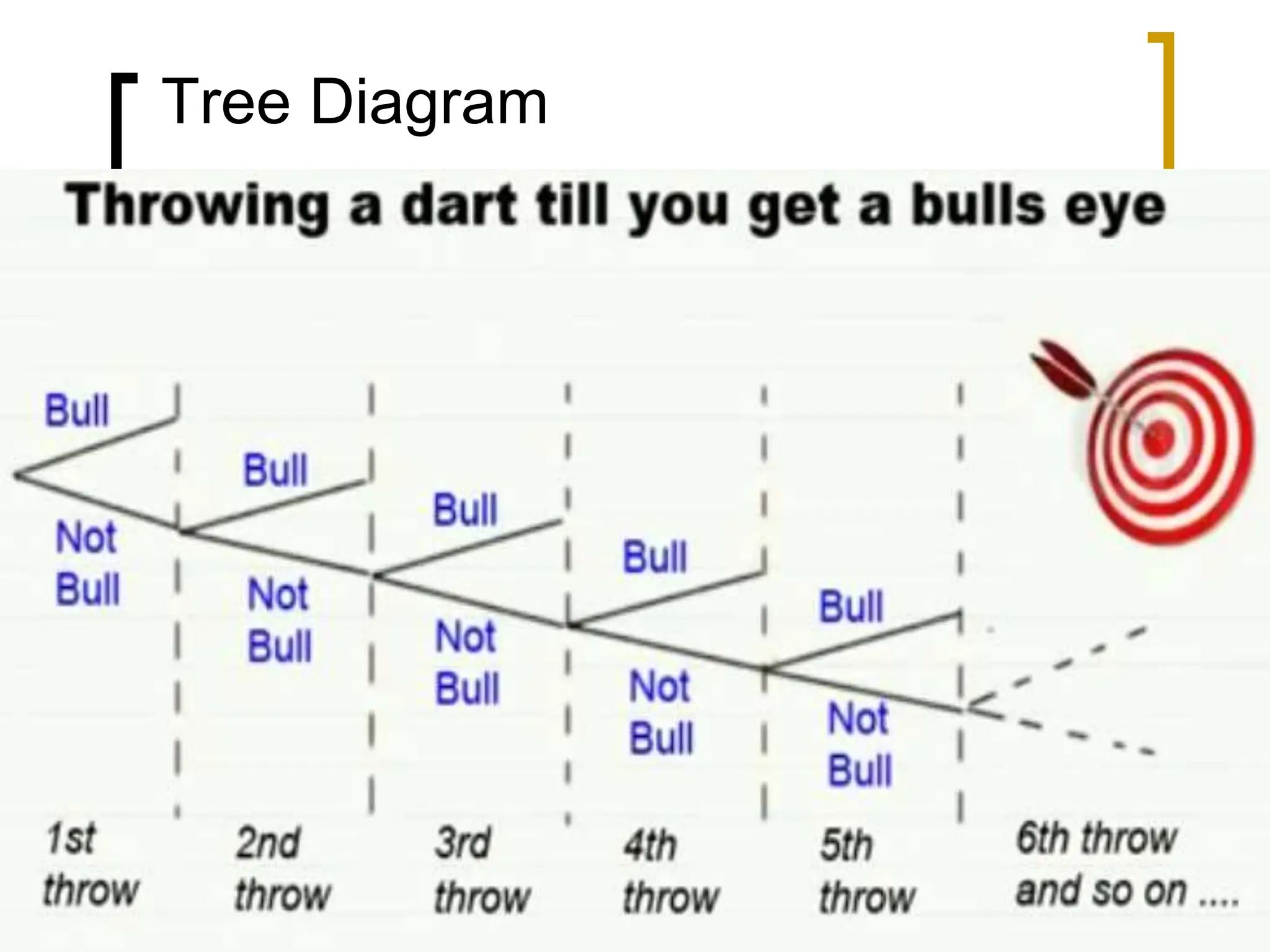 Tree Diagram

Throwing a dart till you get a bulls eye

Bull

Not Bull

Bull

Not Bull

Bull

Not Bull

Bull

Not Bull

Bull

Not Bull

1st throw

2nd throw

3rd throw

4th throw

5th throw

6th throw and so on ....